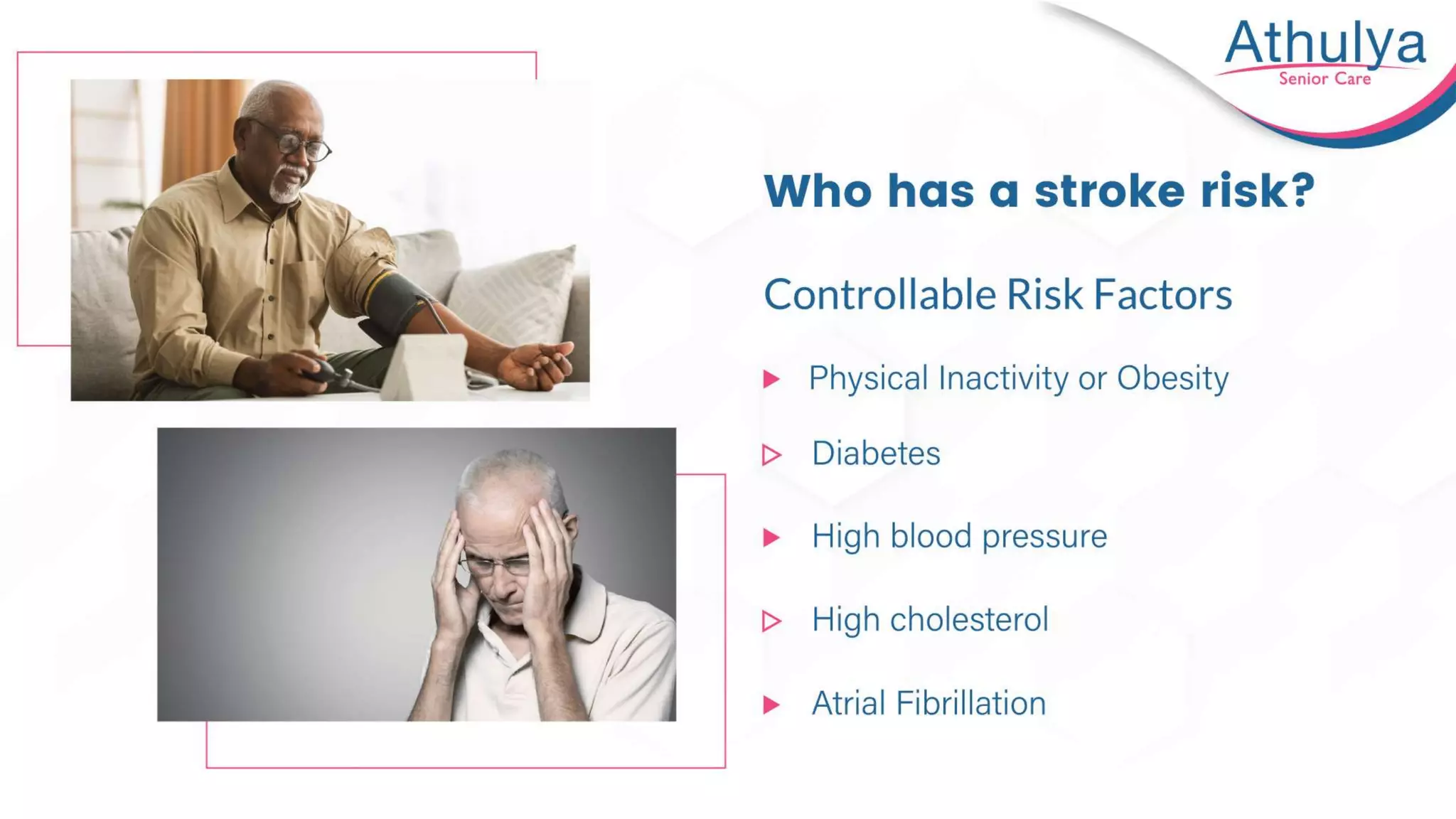 Athulya
Senior Care

Who has a stroke risk?

Controllable Risk Factors

Physical Inactivity or Obesity

Diabetes

High blood pressure

High cholesterol

Atrial Fibrillation